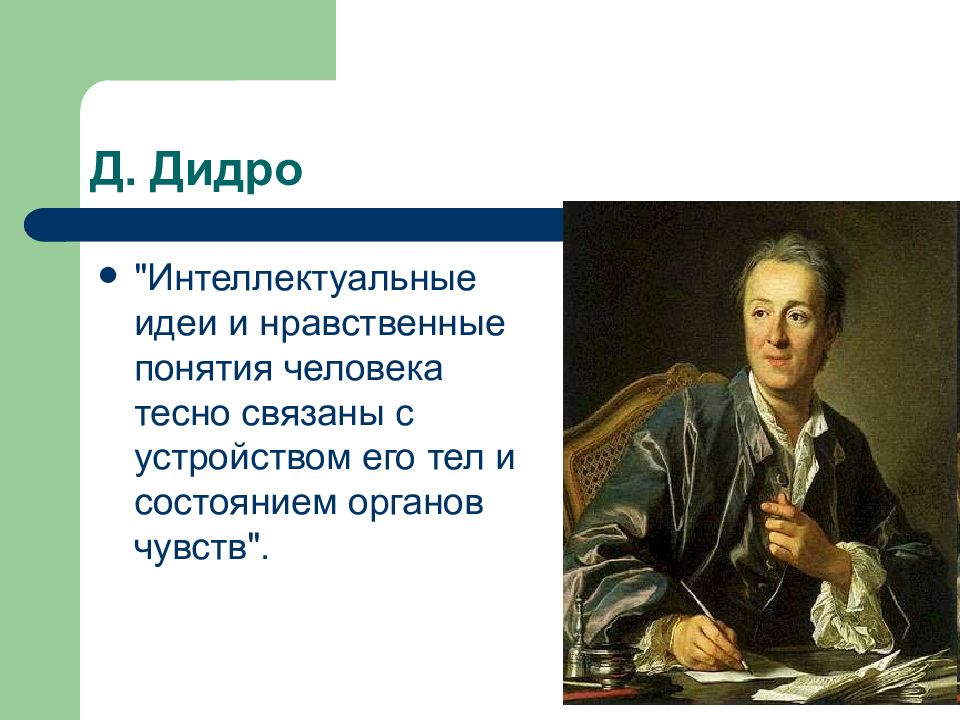 Д. Дидро

"Интеллектуальные идеи и нравственные понятия человека тесно связаны с устройством его тел и состоянием органов чувств".